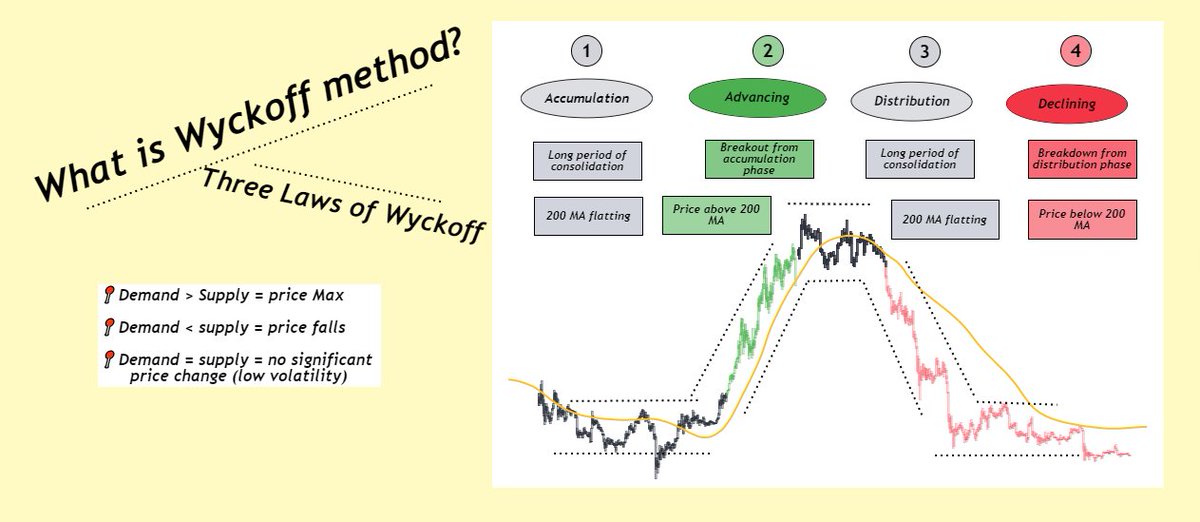 What is Wyckoff method?

Three Laws of Wyckoff

Demand > Supply = price Max

Demand < supply = price falls

Demand = supply = no significant price change (low volatility)

1

Accumulation

Long period of consolidation

200 MA flatting

2

Advancing

Breakout from accumulation phase

Price above 200 MA

3

Distribution

Long period of consolidation

200 MA flatting

4

Declining

Breakdown from distribution phase

Price below 200 MA